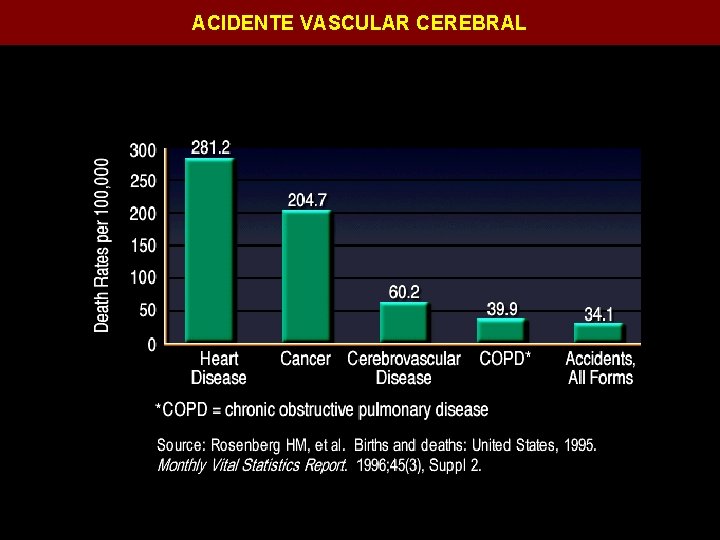 ACIDENTE VASCULAR CEREBRAL

Death Rates per 100,000

300
250
200
150
100
50
0

281.2
204.7
60.2
39.9
34.1

Heart Disease
Cancer
Cerebrovascular Disease
COPD*
Accidents, All Forms

*COPD = chronic obstructive pulmonary disease

Source: Rosenberg HM, et al. Births and deaths: United States, 1995. Monthly Vital Statistics Report. 1996;45(3), Suppl 2.